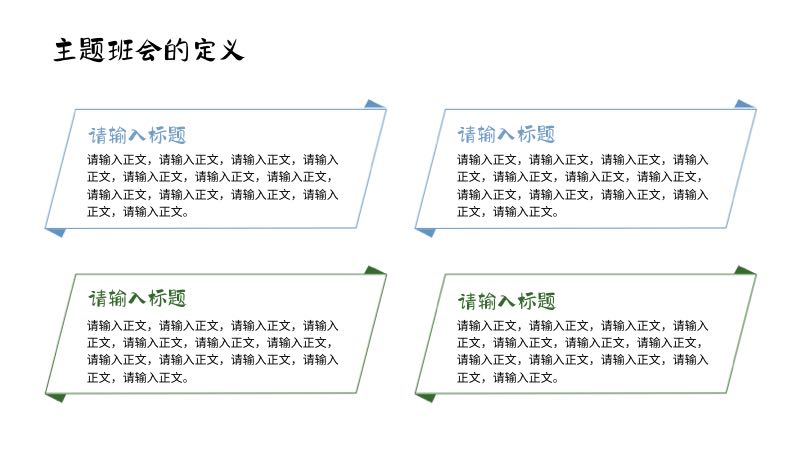 主题班会的定义

请输入标题

请输入正文，请输入正文，请输入正文，请输入正文，请输入正文，请输入正文，请输入正文，请输入正文，请输入正文，请输入正文，请输入正文，请输入正文。

请输入标题

请输入正文，请输入正文，请输入正文，请输入正文，请输入正文，请输入正文，请输入正文，请输入正文，请输入正文，请输入正文，请输入正文，请输入正文。

请输入标题

请输入正文，请输入正文，请输入正文，请输入正文，请输入正文，请输入正文，请输入正文，请输入正文，请输入正文，请输入正文，请输入正文，请输入正文。

请输入标题

请输入正文，请输入正文，请输入正文，请输入正文，请输入正文，请输入正文，请输入正文，请输入正文，请输入正文，请输入正文，请输入正文，请输入正文。